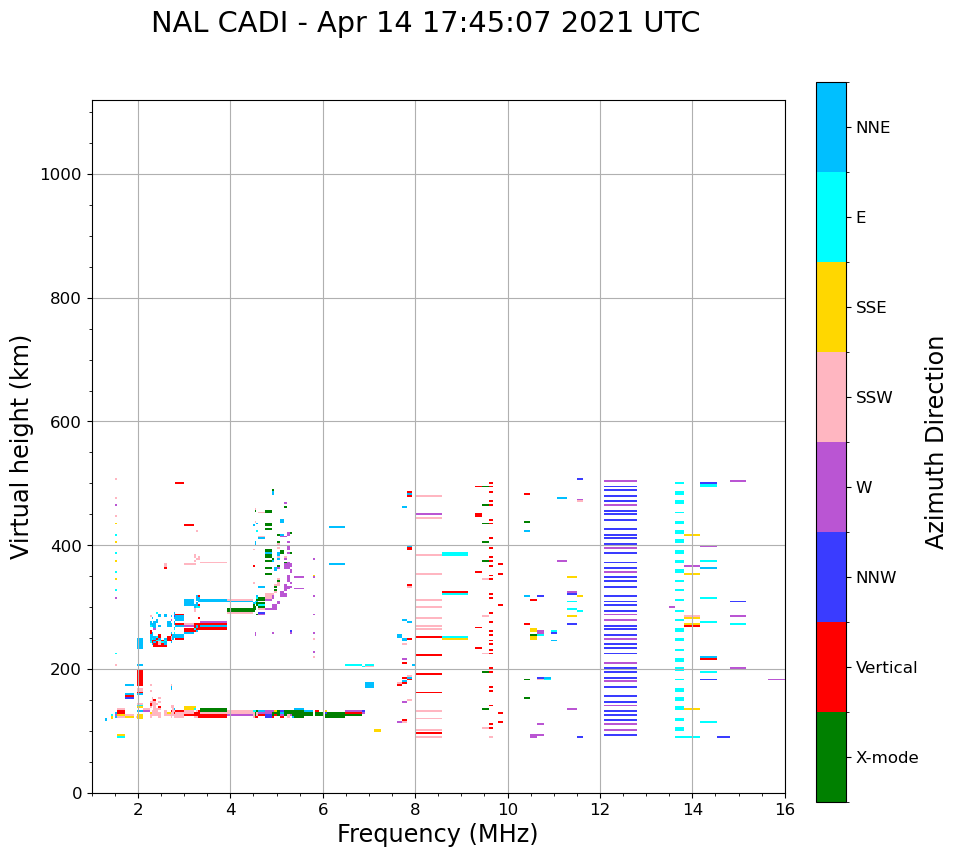 NAL CADI - Apr 14 17:45:07 2021 UTC

Virtual height (km)

1000
800
600
400
200
0

2
4
6
8
10
12
14
16

Frequency (MHz)

NNE
E
SSE
SSW
W
NNW
Vertical
X-mode

Azimuth Direction